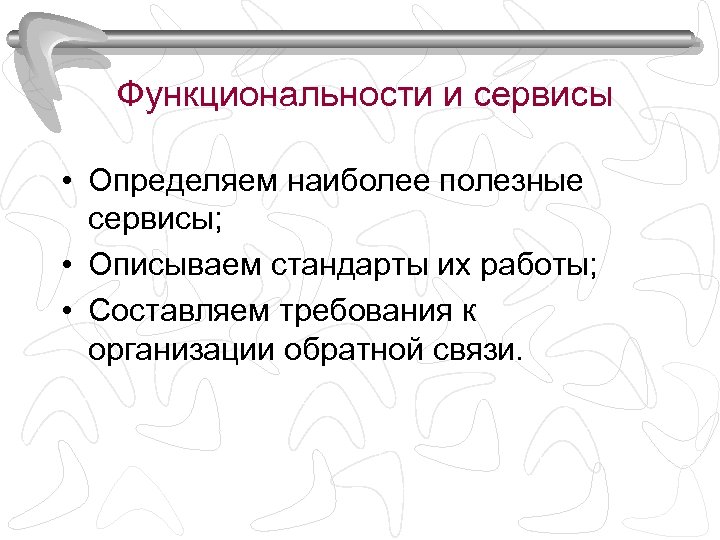 Функциональности и сервисы

• Определяем наиболее полезные сервисы;
• Описываем стандарты их работы;
• Составляем требования к организации обратной связи.